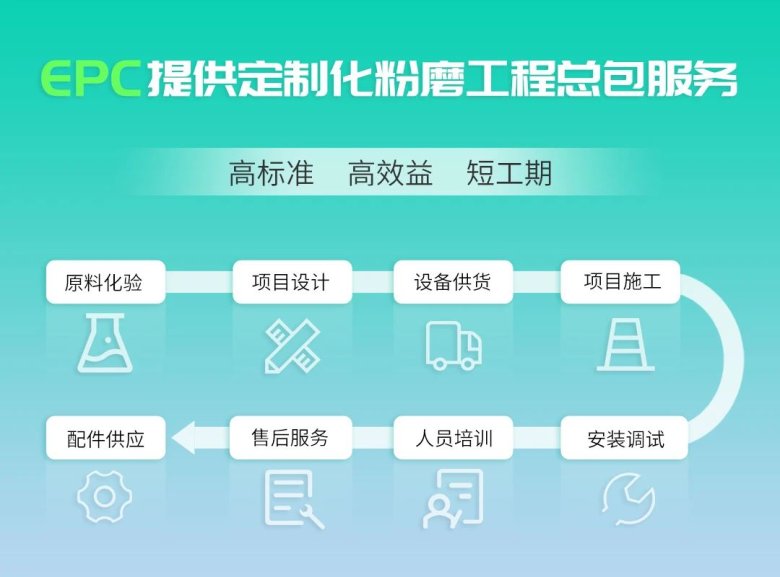 EPC提供定制化粉磨工程总包服务

高标准 高效益 短工期

原料化验
项目设计
设备供货
项目施工

安装调试
人员培训
售后服务
配件供应